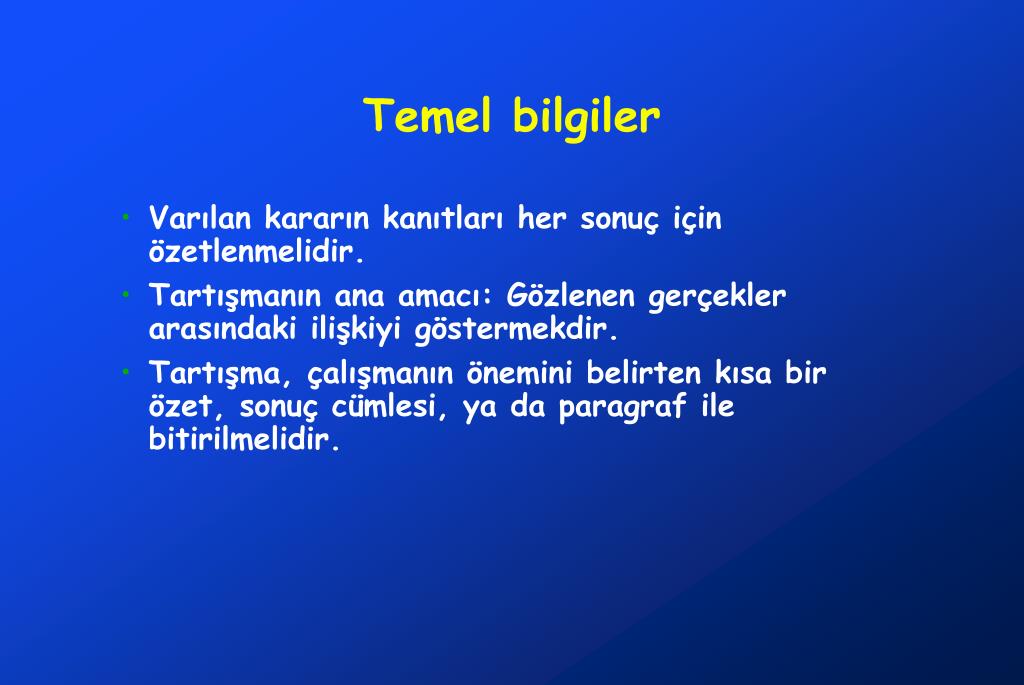 Temel bilgiler

• Varılan kararın kanıtları her sonuç için özetlenmelidir.
• Tartışmanın ana amacı: Gözlenen gerçekler arasındaki ilişkiyi göstermekdir.
• Tartışma, çalışmanın önemini belirten kısa bir özet, sonuç cümlesi, ya da paragraf ile bitirilmelidir.